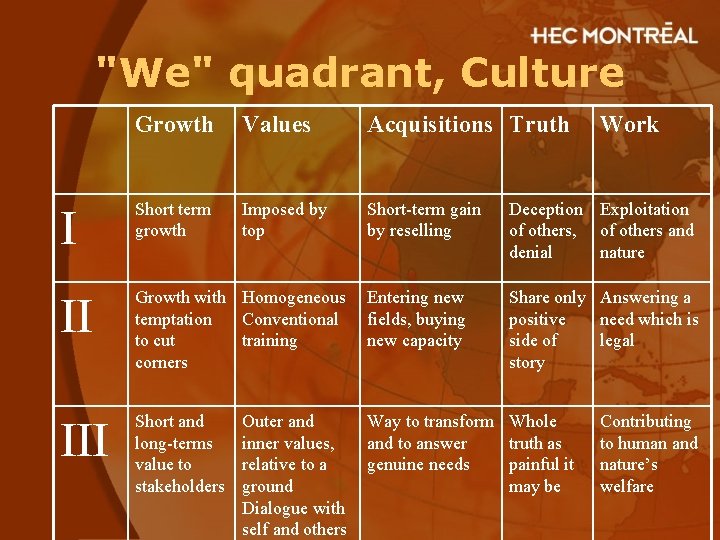 HEC MONTRĒAL

"We" quadrant, Culture

|  | Growth | Values | Acquisitions | Truth | Work |
|---|---|---|---|---|---|
| I | Short term growth | Imposed by top | Short-term gain by reselling | Deception of others, denial | Exploitation of others and nature |
| II | Growth with temptation to cut corners | Homogeneous Conventional training | Entering new fields, buying new capacity | Share only positive side of story | Answering a need which is legal |
| III | Short and long-terms value to stakeholders | Outer and inner values, relative to a ground Dialogue with self and others | Way to transform and to answer genuine needs | Whole truth as painful it may be | Contributing to human and nature's welfare |